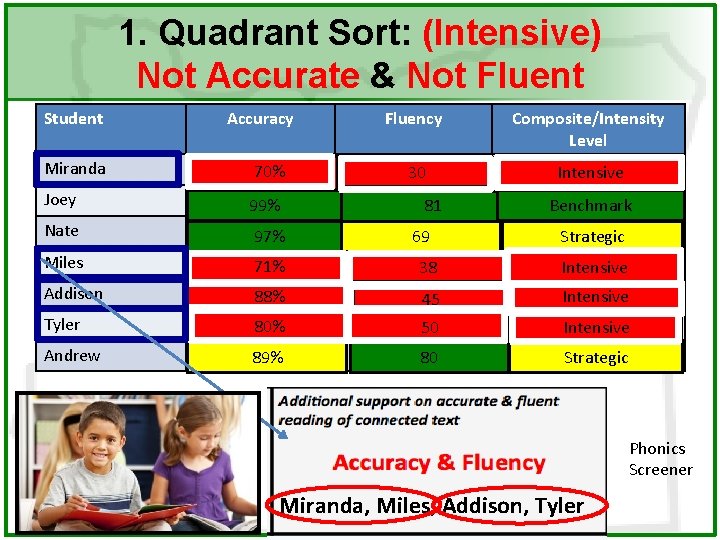 1. Quadrant Sort: (Intensive)
Not Accurate & Not Fluent

| Student | Accuracy | Fluency | Composite/Intensity Level |
|---|---|---|---|
| Miranda | 70% | 30 | Intensive |
| Joey | 99% | 81 | Benchmark |
| Nate | 97% | 69 | Strategic |
| Miles | 71% | 38 | Intensive |
| Addison | 88% | 45 | Intensive |
| Tyler | 80% | 50 | Intensive |
| Andrew | 89% | 80 | Strategic |

Additional support on accurate & fluent reading of connected text

Accuracy & Fluency

Miranda, Miles Addison, Tyler

Phonics Screener